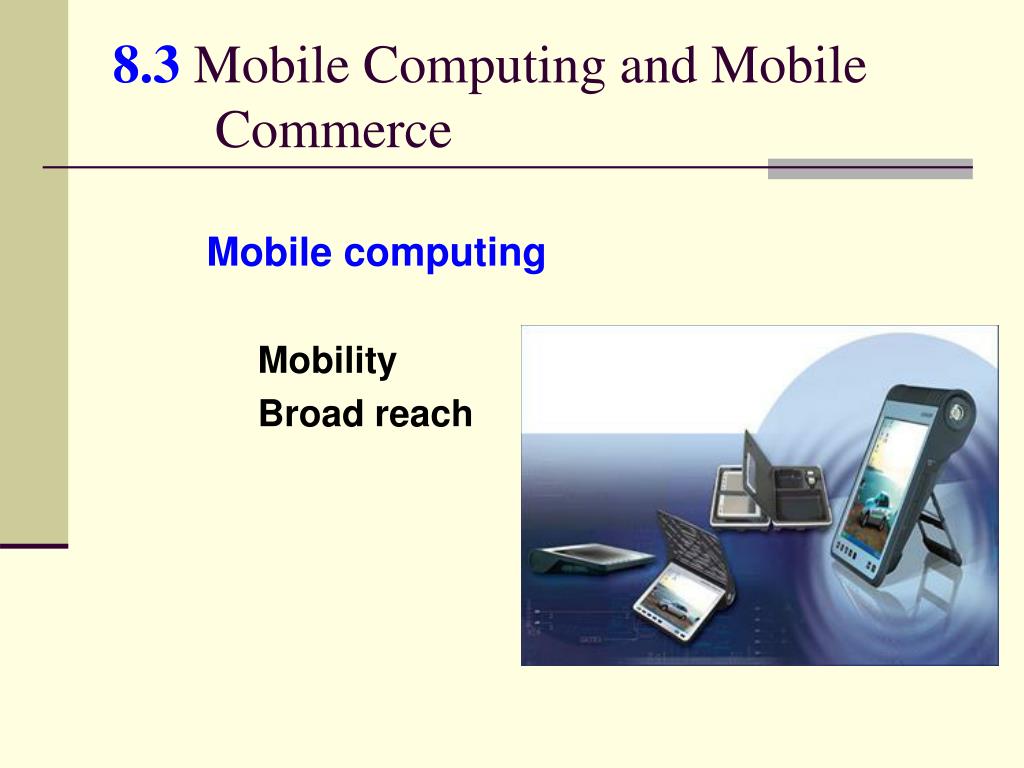 8.3 Mobile Computing and Mobile Commerce

Mobile computing

Mobility
Broad reach